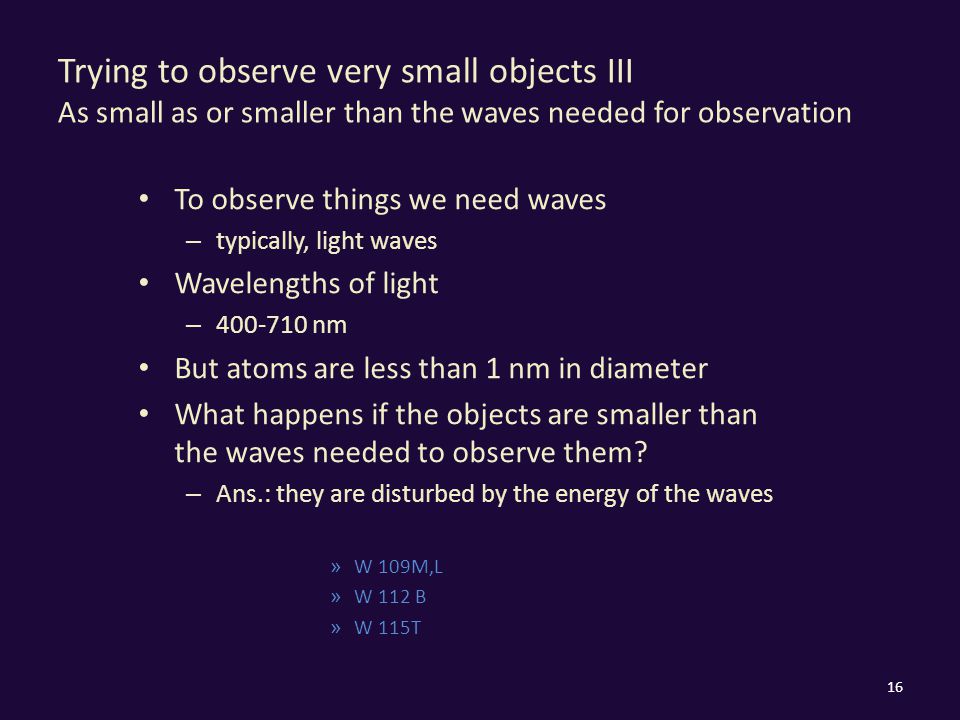 Trying to observe very small objects III
As small as or smaller than the waves needed for observation

• To observe things we need waves
  – typically, light waves
• Wavelengths of light
  – 400-710 nm
• But atoms are less than 1 nm in diameter
• What happens if the objects are smaller than the waves needed to observe them?
  – Ans.: they are disturbed by the energy of the waves

» W 109M,L
» W 112 B
» W 115T

16